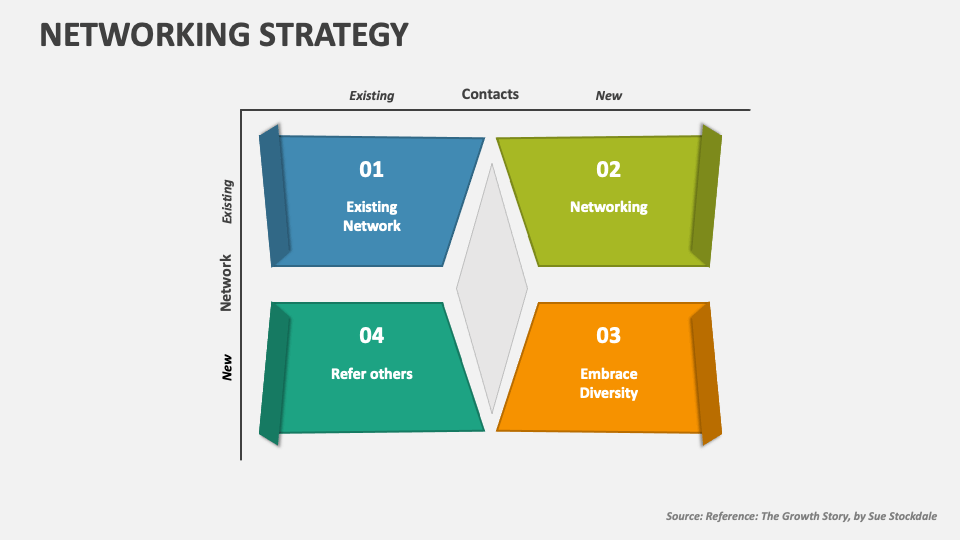 NETWORKING STRATEGY

Existing Contacts New

Existing Network New

01
Existing Network

02
Networking

04
Refer others

03
Embrace Diversity

Source: Reference: The Growth Story, by Sue Stockdale